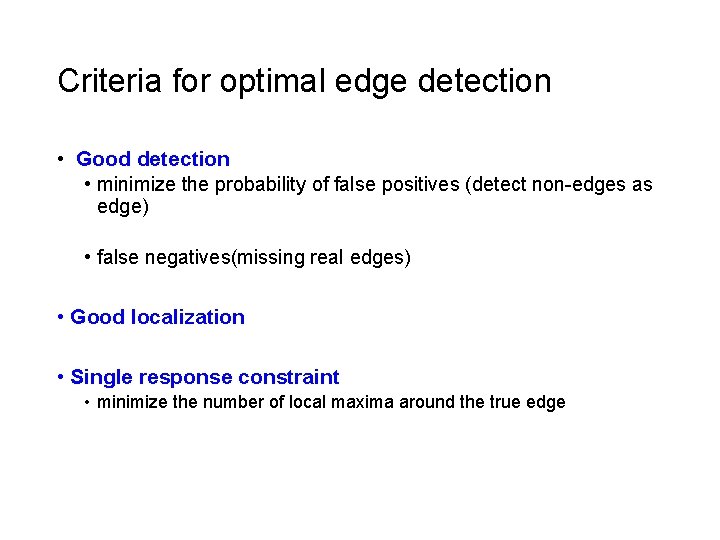 Criteria for optimal edge detection

• Good detection
• minimize the probability of false positives (detect non-edges as edge)

• false negatives(missing real edges)

• Good localization

• Single response constraint
• minimize the number of local maxima around the true edge